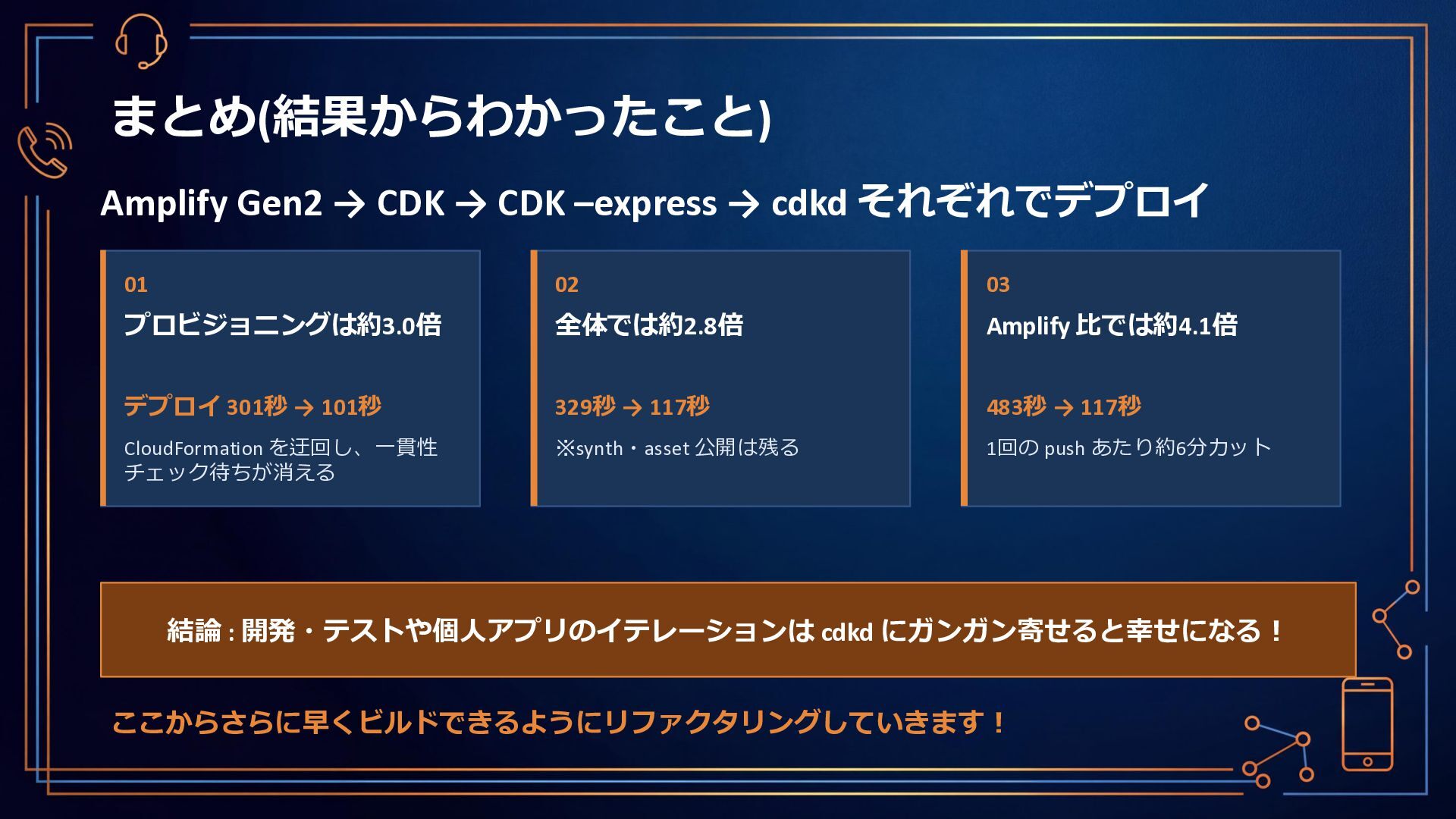 まとめ(結果からわかったこと)

Amplify Gen2 → CDK → CDK –express → cdkd それぞれでデプロイ

01
プロビジョニングは約3.0倍

デプロイ301秒 → 101秒

CloudFormationを迂回し、一貫性チェック待ちが消える

02
全体では約2.8倍

329秒 → 117秒

※synth・asset公開は残る

03
Amplify比では約4.1倍

483秒 → 117秒

1回のpushあたり約6分カット

結論 : 開発・テストや個人アプリのイテレーションはcdkdにガンガン寄せると幸せになる！

ここからさらに早くビルドできるようにリファクタリングしていきます！